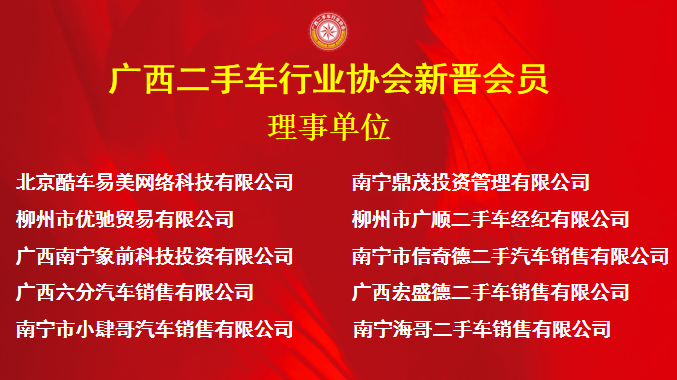 广西二手车行业协会新晋会员

理事单位

北京酷车易美网络科技有限公司
柳州市优驰贸易有限公司
广西南宁象前科技投资有限公司
广西六分汽车销售有限公司
南宁市小肆哥汽车销售有限公司

南宁鼎茂投资管理有限公司
柳州市广顺二手车经纪有限公司
南宁市信奇德二手汽车销售有限公司
广西宏盛德二手车销售有限公司
南宁海哥二手车销售有限公司